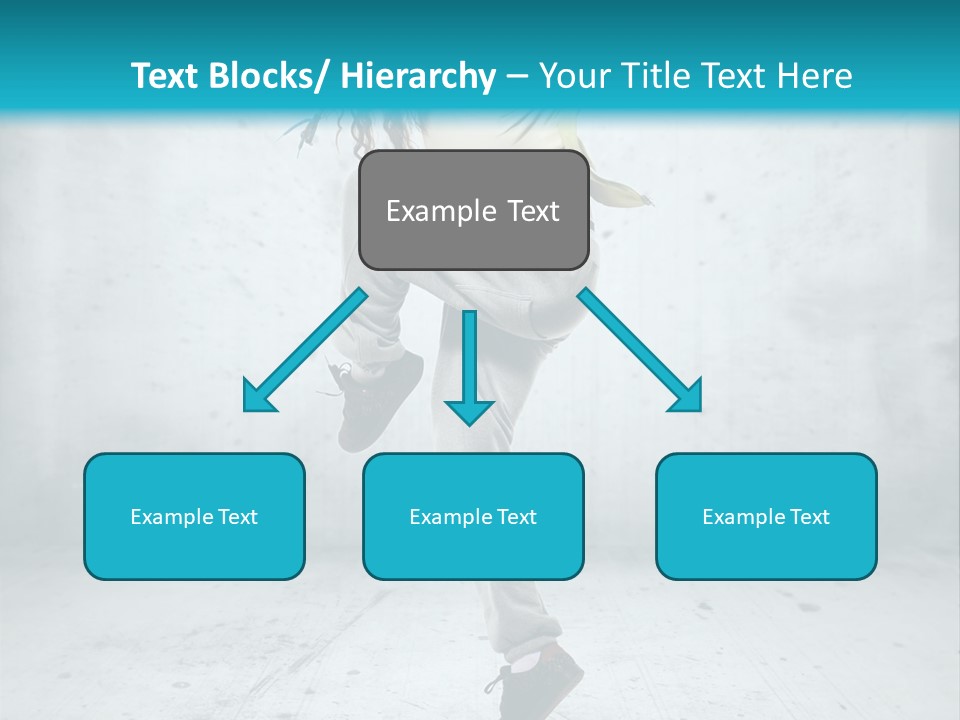 Text Blocks/ Hierarchy – Your Title Text Here

Example Text

Example Text

Example Text

Example Text